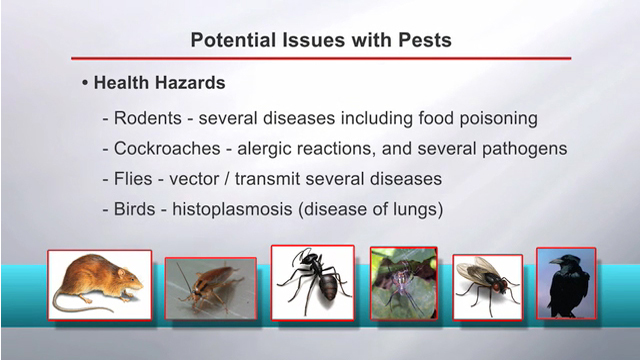 Potential Issues with Pests

• Health Hazards

- Rodents - several diseases including food poisoning

- Cockroaches - alergic reactions, and several pathogens

- Flies - vector / transmit several diseases

- Birds - histoplasmosis (disease of lungs)